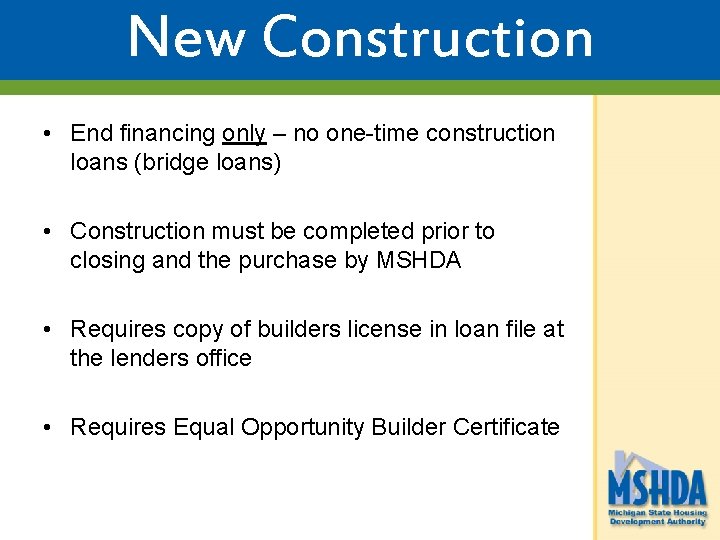 New Construction

• End financing only – no one-time construction loans (bridge loans)

• Construction must be completed prior to closing and the purchase by MSHDA

• Requires copy of builders license in loan file at the lenders office

• Requires Equal Opportunity Builder Certificate

MSHDA
Michigan State Housing Development Authority